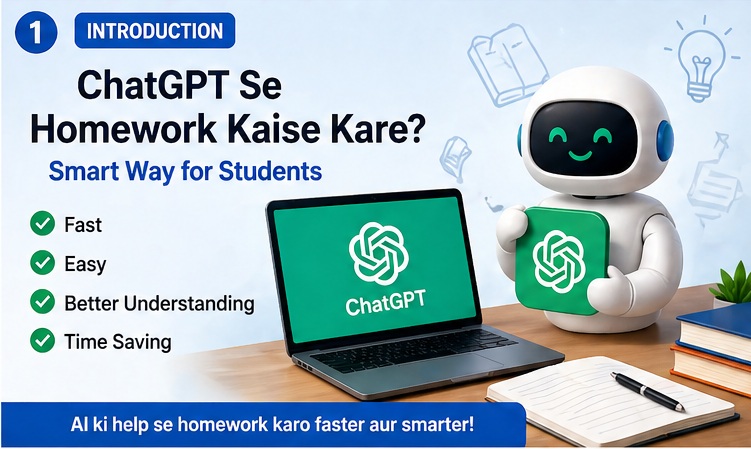 1 INTRODUCTION

ChatGPT Se Homework Kaise Kare?

Smart Way for Students

Fast
Easy
Better Understanding
Time Saving

ChatGPT

AI ki help se homework karo faster aur smarter!